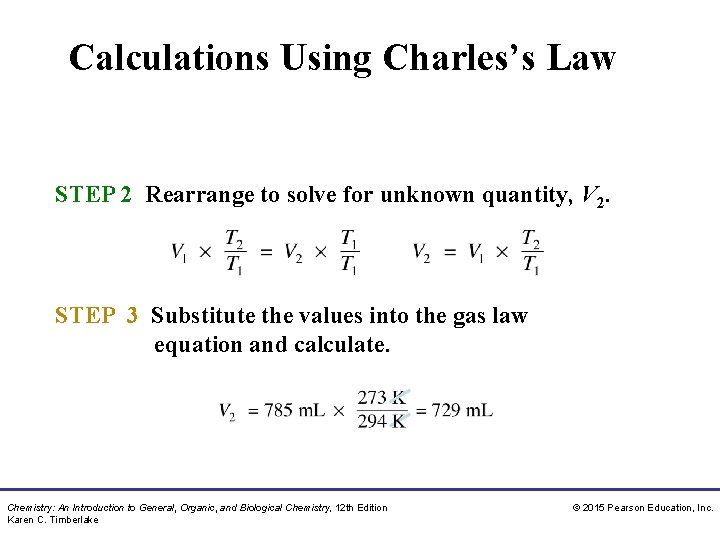 Calculations Using Charles's Law

STEP 2 Rearrange to solve for unknown quantity, $V_2$.

$V_1 \times \frac{T_2}{T_1} = V_2 \times \frac{T_1}{T_1}$ $V_2 = V_1 \times \frac{T_2}{T_1}$

STEP 3 Substitute the values into the gas law equation and calculate.

$V_2 = 785 \text{ mL} \times \frac{273 \text{ K}}{294 \text{ K}} = 729 \text{ mL}$

Chemistry: An Introduction to General, Organic, and Biological Chemistry, 12th Edition
Karen C. Timberlake

© 2015 Pearson Education, Inc.